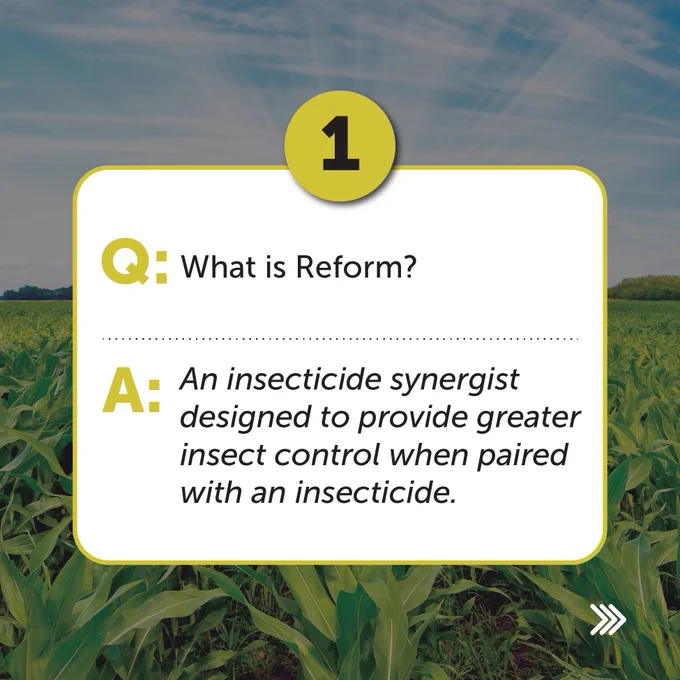 1

Q: What is Reform?

A: An insecticide synergist designed to provide greater insect control when paired with an insecticide.